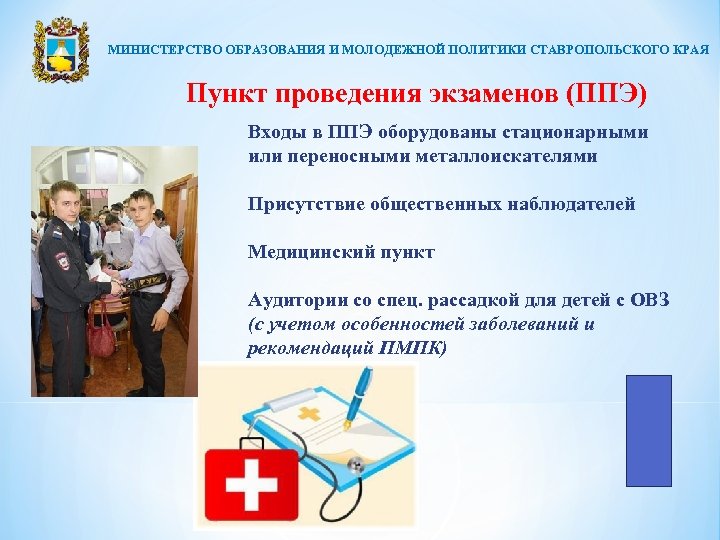 МИНИСТЕРСТВО ОБРАЗОВАНИЯ И МОЛОДЕЖНОЙ ПОЛИТИКИ СТАВРОПОЛЬСКОГО КРАЯ

Пункт проведения экзаменов (ППЭ)

Входы в ППЭ оборудованы стационарными или переносными металлоискателями

Присутствие общественных наблюдателей

Медицинский пункт

Аудитории со спец. рассадкой для детей с ОВЗ (с учетом особенностей заболеваний и рекомендаций ПМПК)